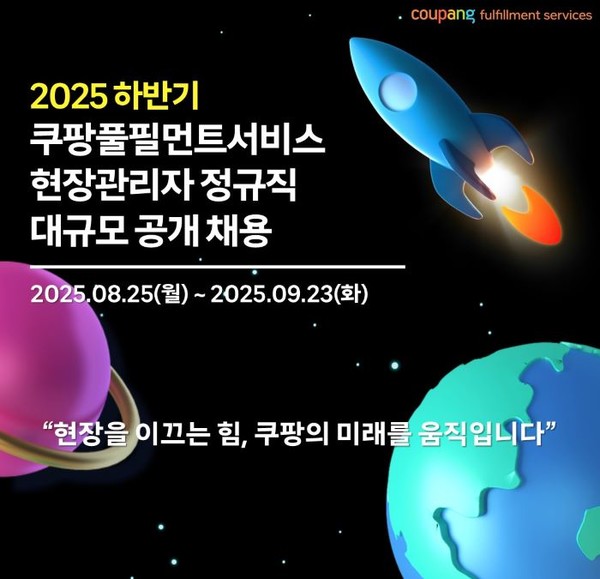 coupang fulfillment services

2025 하반기
쿠팡풀필먼트서비스
현장관리자 정규직
대규모 공개 채용

2025.08.25(월) ~ 2025.09.23(화)

“현장을 이끄는 힘, 쿠팡의 미래를 움직입니다”